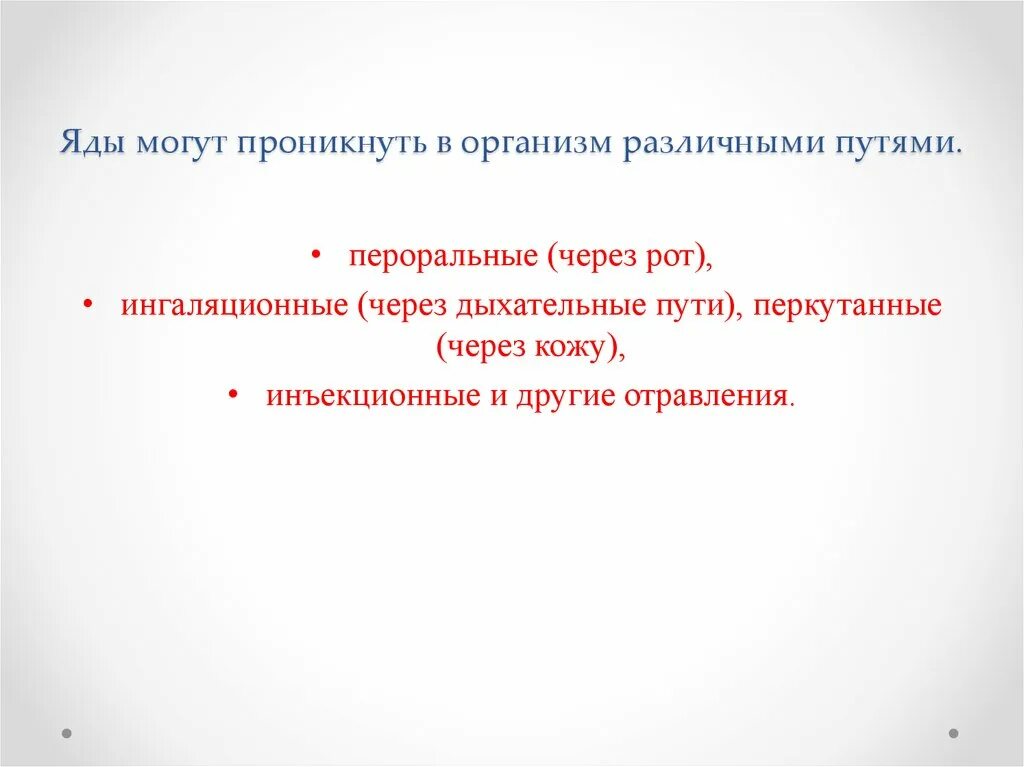 Яды могут проникнуть в организм различными путями.

• пероральные (через рот),
• ингаляционные (через дыхательные пути), перкутанные (через кожу),
• инъекционные и другие отравления.